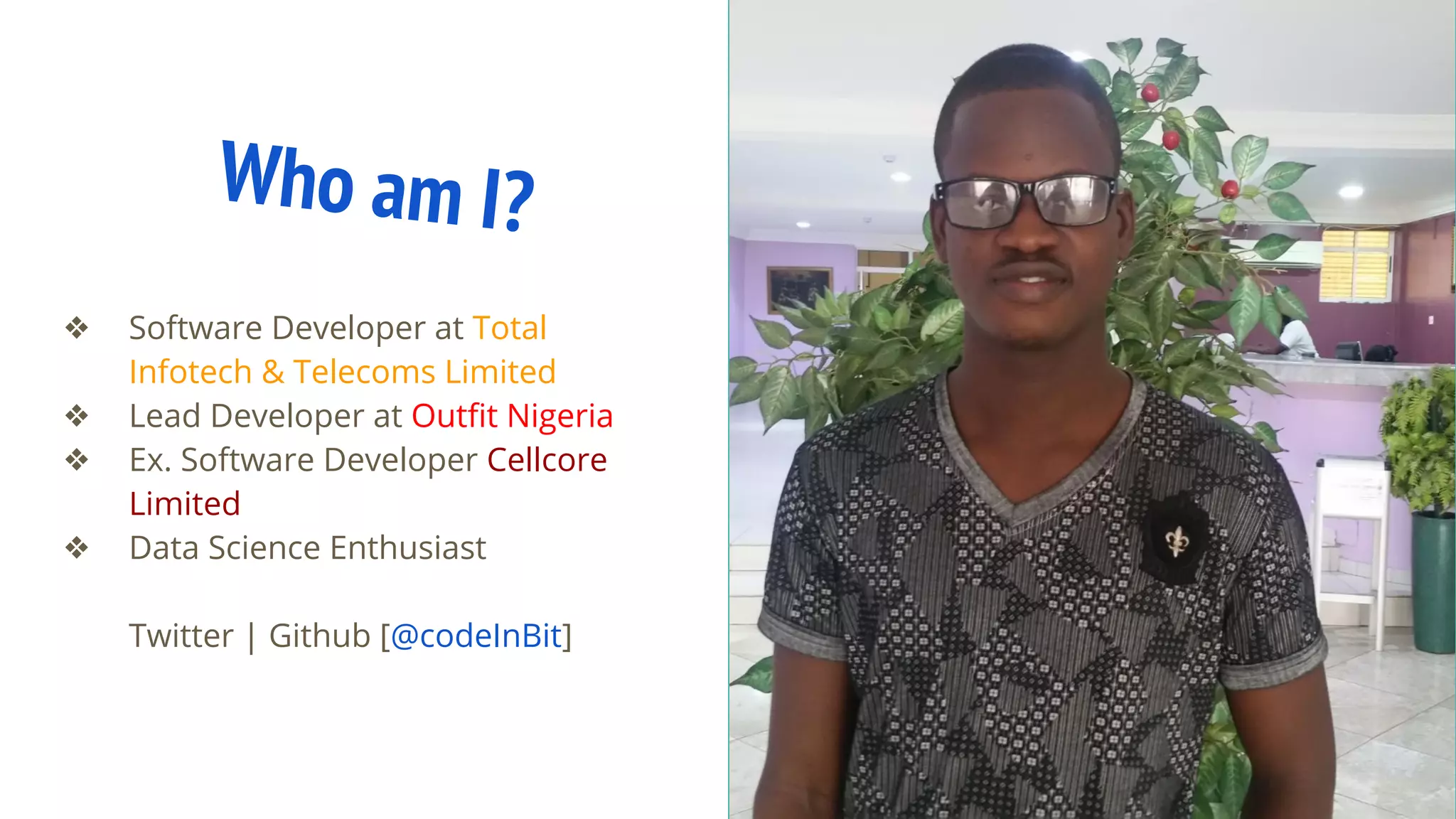 Who am I?

❖ Software Developer at Total Infotech & Telecoms Limited
❖ Lead Developer at Outfit Nigeria
❖ Ex. Software Developer Cellcore Limited
❖ Data Science Enthusiast

Twitter | Github [@codeInBit]